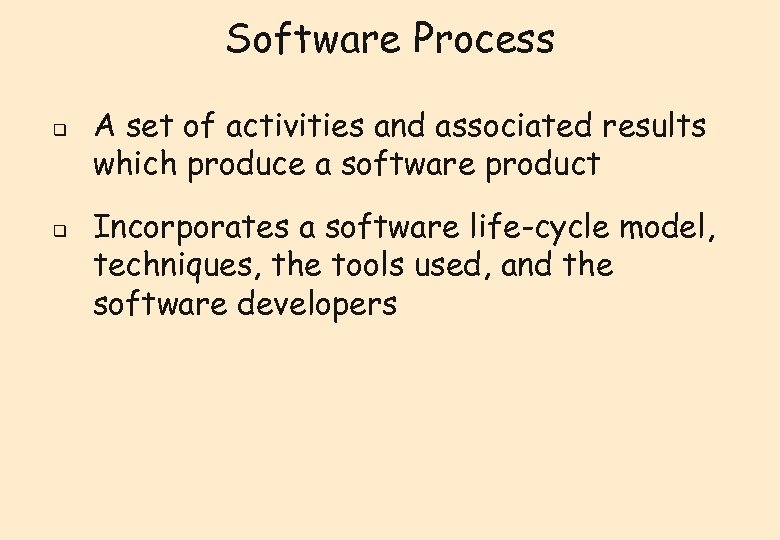 Software Process

❑ A set of activities and associated results which produce a software product

❑ Incorporates a software life-cycle model, techniques, the tools used, and the software developers